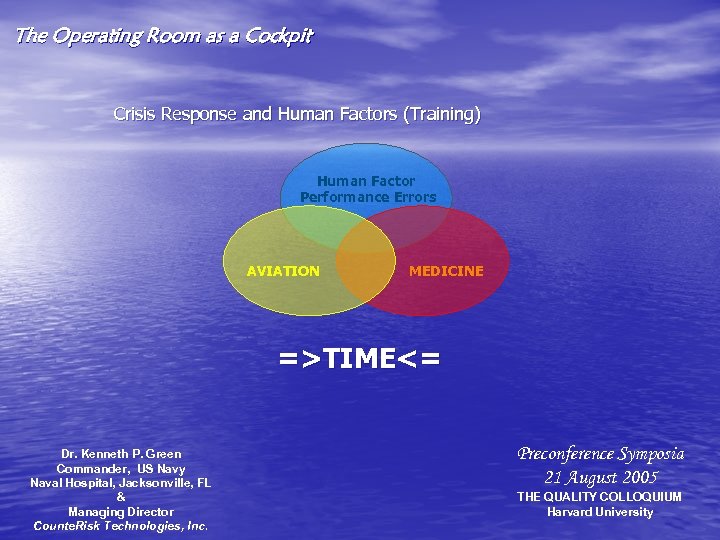 The Operating Room as a Cockpit

Crisis Response and Human Factors (Training)

Human Factor Performance Errors

AVIATION

MEDICINE

=>TIME<=

Dr. Kenneth P. Green
Commander, US Navy
Naval Hospital, Jacksonville, FL
&
Managing Director
CounteRisk Technologies, Inc.

Preconference Symposia
21 August 2005
THE QUALITY COLLOQUIUM
Harvard University